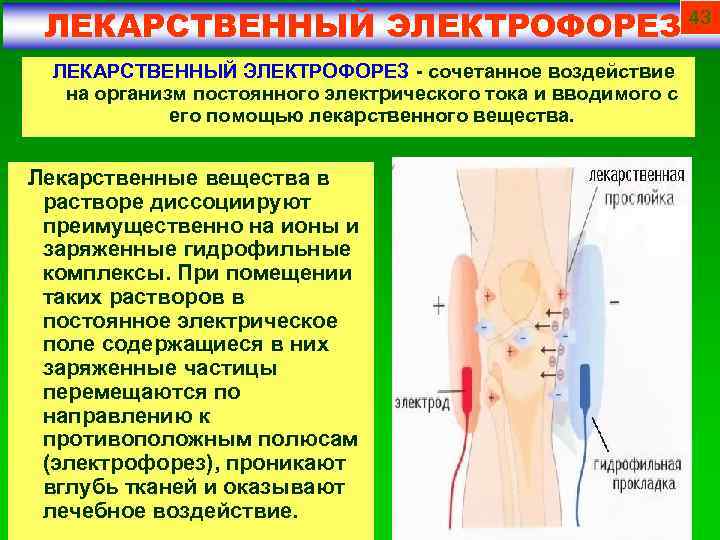 ЛЕКАРСТВЕННЫЙ ЭЛЕКТРОФОРЕЗ

43

ЛЕКАРСТВЕННЫЙ ЭЛЕКТРОФОРЕЗ - сочетанное воздействие на организм постоянного электрического тока и вводимого с его помощью лекарственного вещества.

Лекарственные вещества в растворе диссоциируют преимущественно на ионы и заряженные гидрофильные комплексы. При помещении таких растворов в постоянное электрическое поле содержащиеся в них заряженные частицы перемещаются по направлению к противоположным полюсам (электрофорез), проникают вглубь тканей и оказывают лечебное воздействие.

лекарственная прослойка

+

-

электрод

гидрофильная прокладка